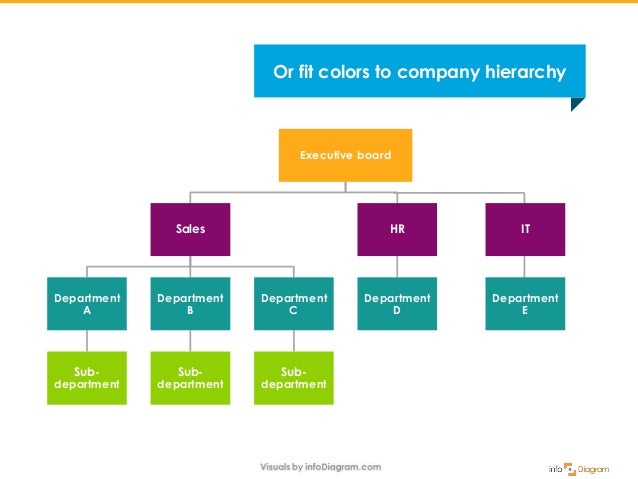 Or fit colors to company hierarchy

Executive board

Sales

HR

IT

Department A

Department B

Department C

Department D

Department E

Sub-department

Sub-department

Sub-department

Visuals by infoDiagram.com

info Diagram